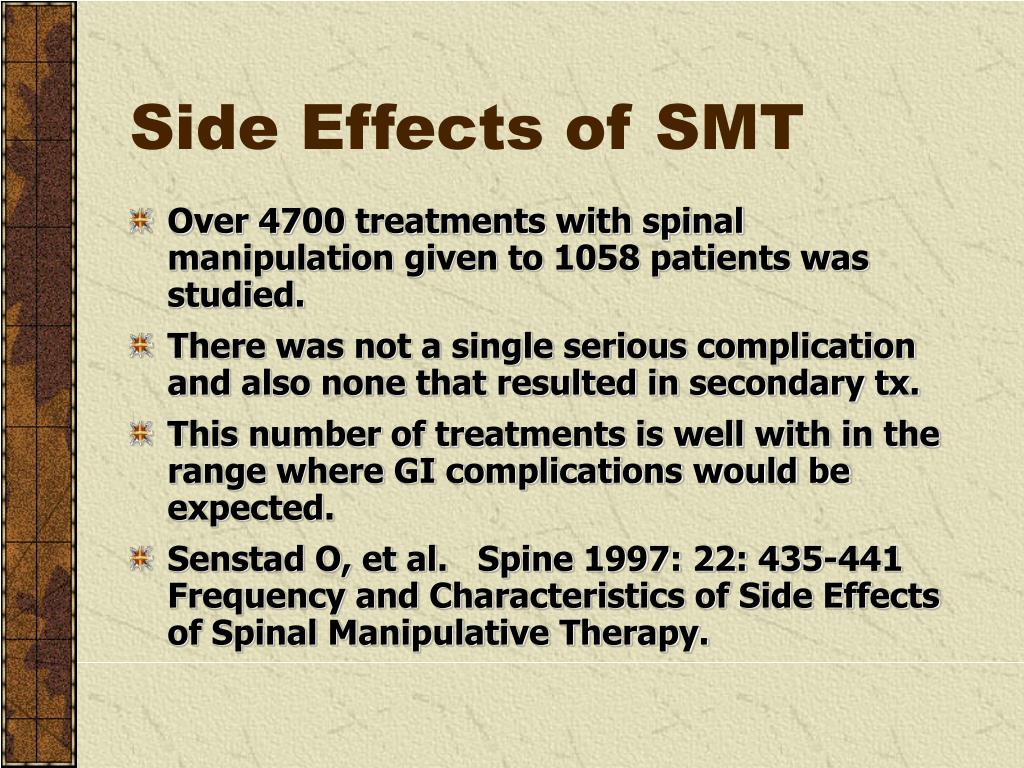 Side Effects of SMT

Over 4700 treatments with spinal manipulation given to 1058 patients was studied.

There was not a single serious complication and also none that resulted in secondary tx.

This number of treatments is well with in the range where GI complications would be expected.

Senstad O, et al. Spine 1997: 22: 435-441 Frequency and Characteristics of Side Effects of Spinal Manipulative Therapy.